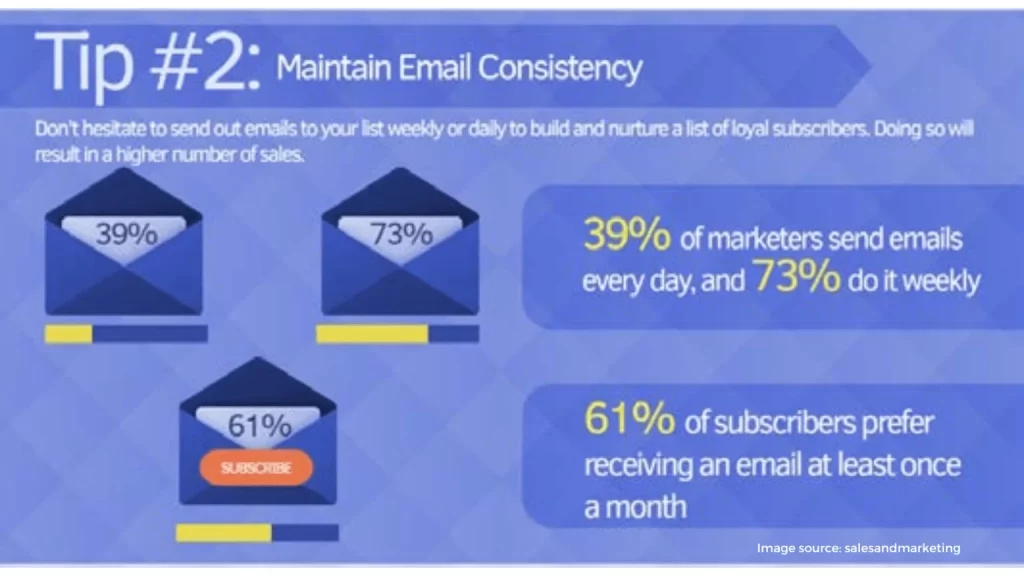 Tip #2: Maintain Email Consistency

Don't hesitate to send out emails to your list weekly or daily to build and nurture a list of loyal subscribers. Doing so will result in a higher number of sales.

39%

73%

39% of marketers send emails every day, and 73% do it weekly

61%

SUBSCRIBE

61% of subscribers prefer receiving an email at least once a month

Image source: salesandmarketing